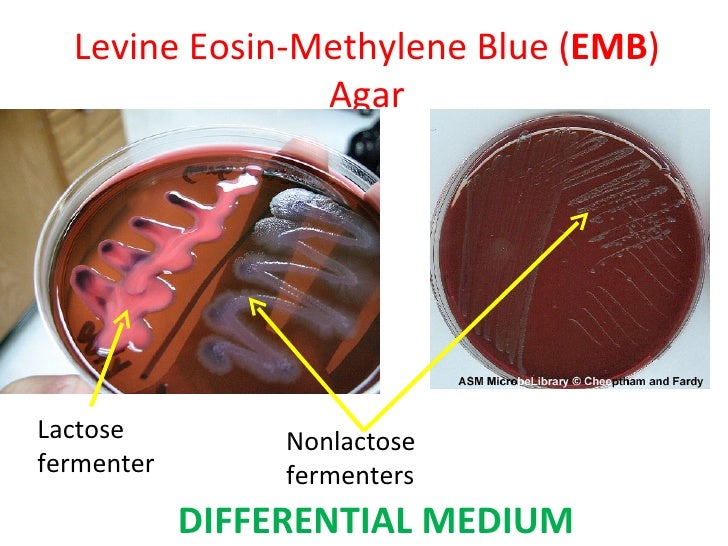 Levine Eosin-Methylene Blue (EMB) Agar

ASM MicrobeLibrary © Cheeptham and Fardy

Lactose fermenter

Nonlactose fermenters

DIFFERENTIAL MEDIUM